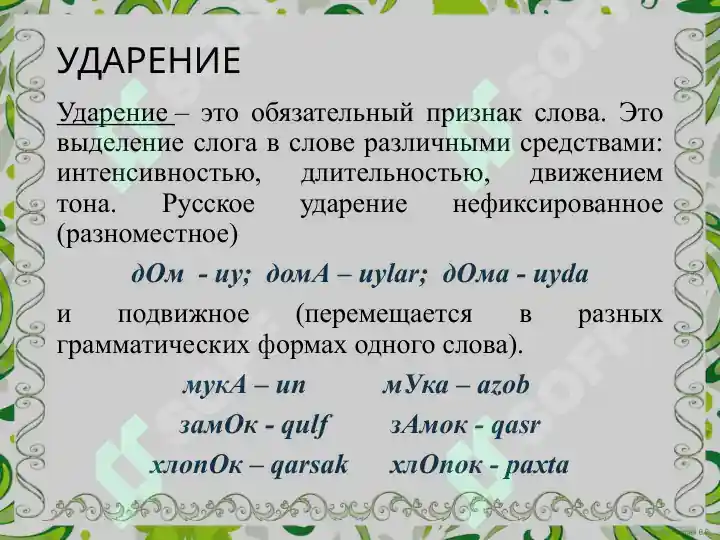 УДАРЕНИЕ

Ударение – это обязательный признак слова. Это выделение слога в слове различными средствами: интенсивностью, длительностью, движением тона. Русское ударение нефиксированное (разноместное)

дОм - uy; домА – uylar; дОма - uyda

и подвижное (перемещается в разных грамматических формах одного слова).

мукА – un мУка – azob

замОк - qulf зАмок - qasr

хлопОк – qarsak хлОпок - paxta